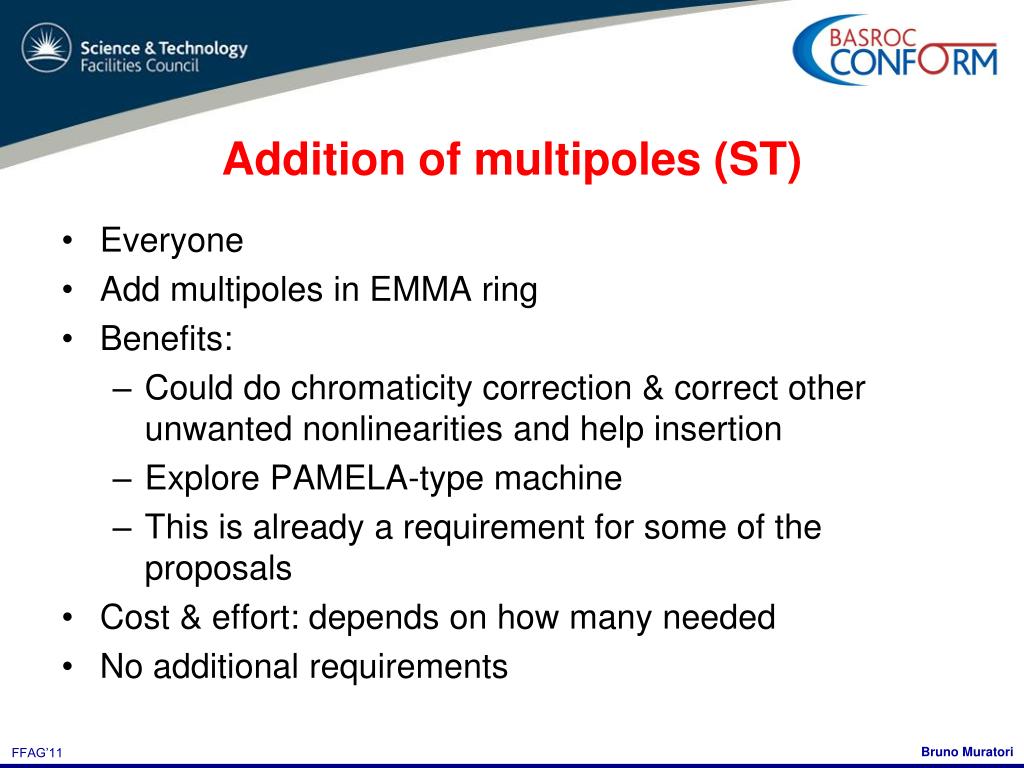 Science & Technology Facilities Council

BASROC CONFORM

Addition of multipoles (ST)

• Everyone
• Add multipoles in EMMA ring
• Benefits:
– Could do chromaticity correction & correct other unwanted nonlinearities and help insertion
– Explore PAMELA-type machine
– This is already a requirement for some of the proposals
• Cost & effort: depends on how many needed
• No additional requirements

FFAG'11

Bruno Muratori